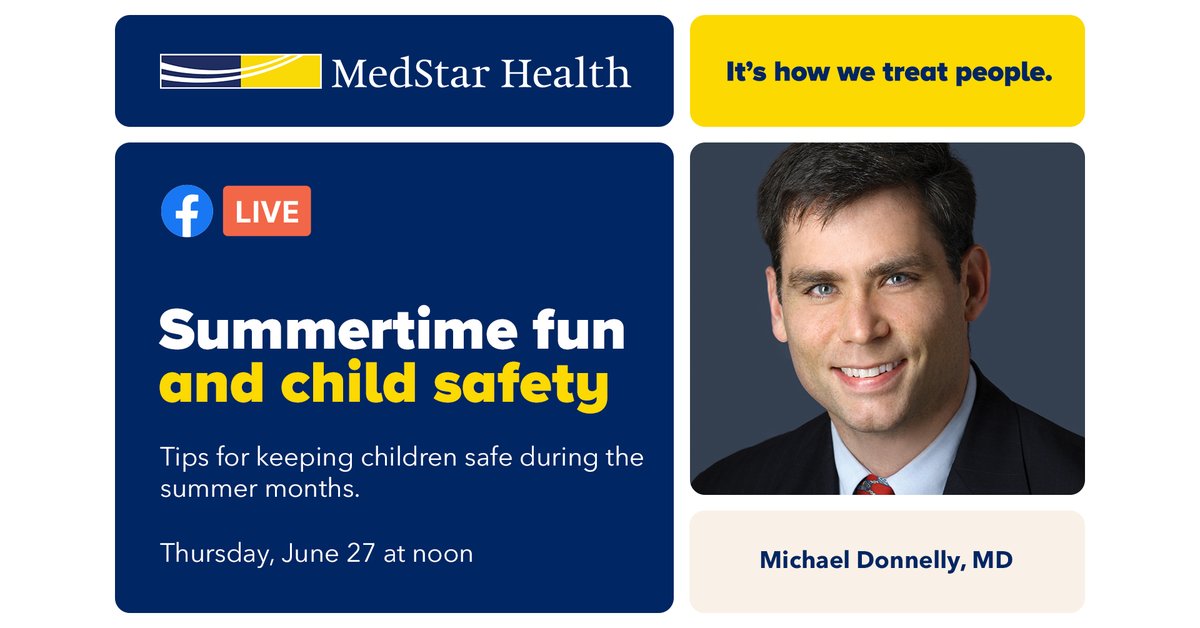 MedStar Health

It's how we treat people.

LIVE

Summertime fun and child safety

Tips for keeping children safe during the summer months.

Thursday, June 27 at noon

Michael Donnelly, MD